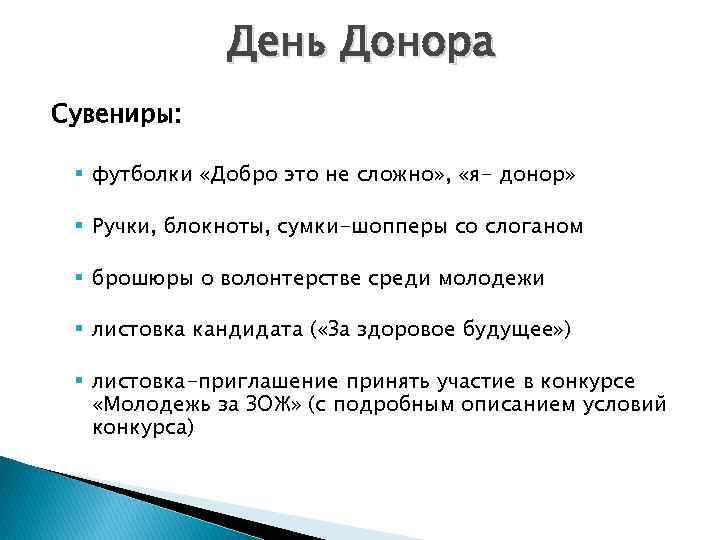 День Донора

Сувениры:

▪ футболки «Добро это не сложно», «я- донор»

▪ Ручки, блокноты, сумки-шопперы со слоганом

▪ брошюры о волонтерстве среди молодежи

▪ листовка кандидата («За здоровое будущее»)

▪ листовка-приглашение принять участие в конкурсе «Молодежь за ЗОЖ» (с подробным описанием условий конкурса)